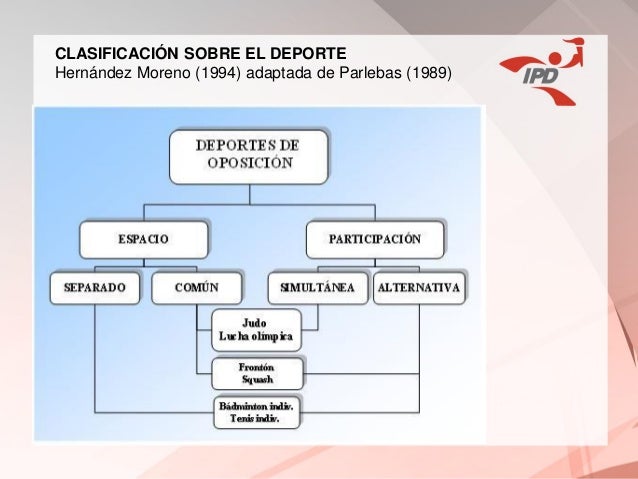 CLASIFICACIÓN SOBRE EL DEPORTE
Hernández Moreno (1994) adaptada de Parlebas (1989)

IPD

DEPORTES DE OPOSICIÓN

ESPACIO

PARTICIPACIÓN

SEPARADO

COMÚN

SIMULTÁNEA

ALTERNATIVA

Judo
Lucha olímpica

Frontón
Squash

Bádminton indiv.
Tenis indiv.